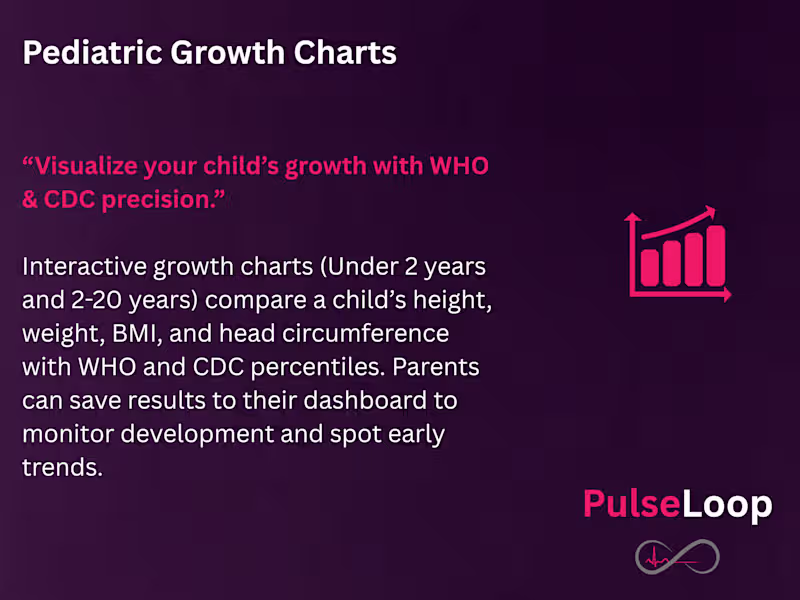 Pediatric Growth Charts

“Visualize your child’s growth with WHO & CDC precision.”

Interactive growth charts (Under 2 years and 2-20 years) compare a child’s height, weight, BMI, and head circumference with WHO and CDC percentiles. Parents can save results to their dashboard to monitor development and spot early trends.

PulseLoop